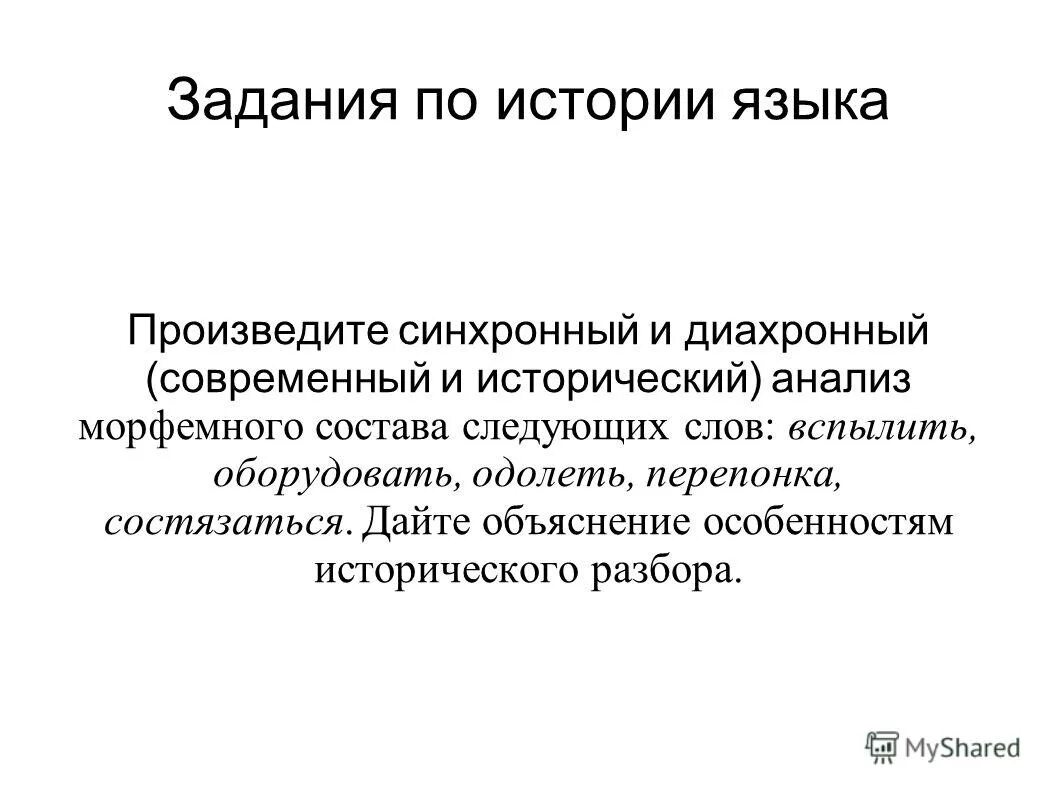 Задания по истории языка

Произведите синхронный и диахронный (современный и исторический) анализ морфемного состава следующих слов: вспылить, оборудовать, одолеть, перепонка, состязаться. Дайте объяснение особенностям исторического разбора.

MyShared